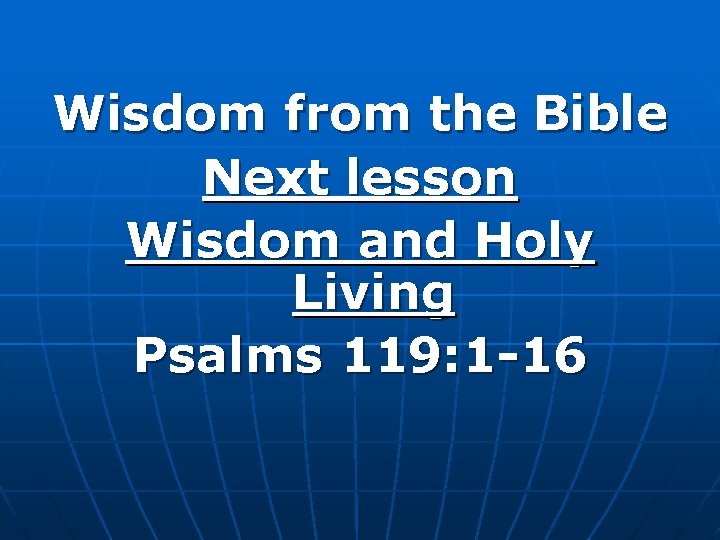 Wisdom from the Bible
Next lesson
Wisdom and Holy Living
Psalms 119:1-16